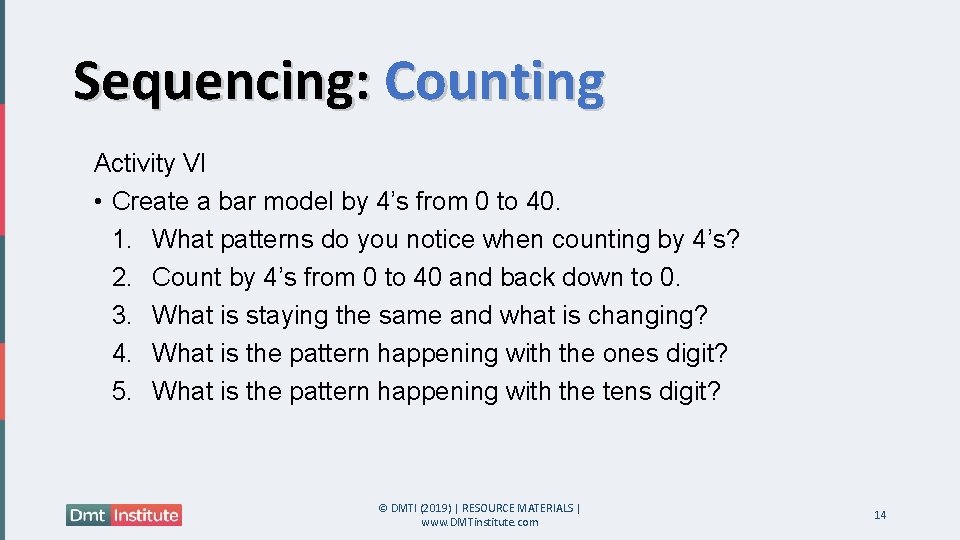 Sequencing: Counting

Activity VI

• Create a bar model by 4’s from 0 to 40.
1. What patterns do you notice when counting by 4’s?
2. Count by 4’s from 0 to 40 and back down to 0.
3. What is staying the same and what is changing?
4. What is the pattern happening with the ones digit?
5. What is the pattern happening with the tens digit?

Dmt Institute

© DMTI (2019) | RESOURCE MATERIALS | www.DMTinstitute.com

14